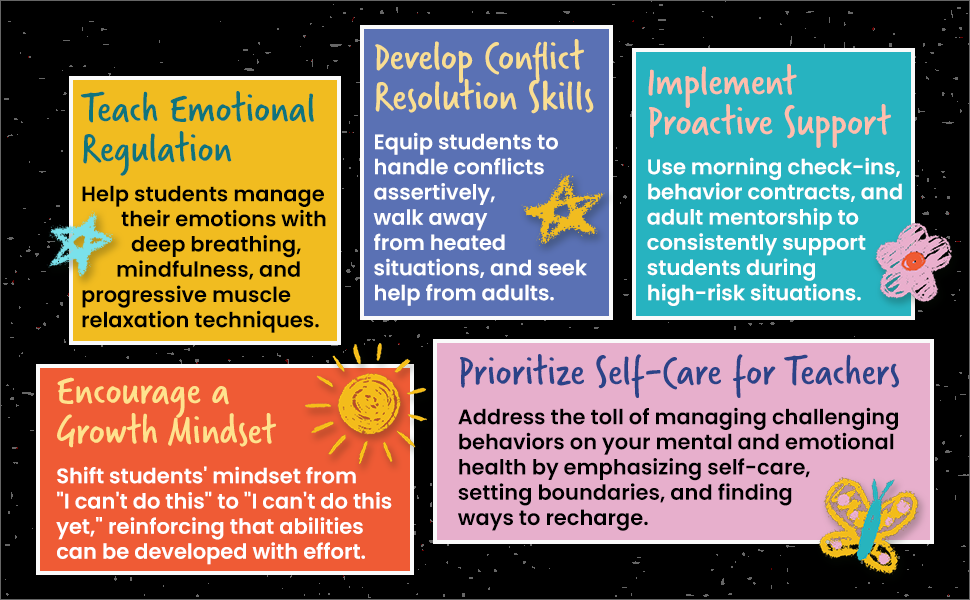 Teach Emotional Regulation

Help students manage their emotions with deep breathing, mindfulness, and progressive muscle relaxation techniques.

Develop Conflict Resolution Skills

Equip students to handle conflicts assertively, walk away from heated situations, and seek help from adults.

Implement Proactive Support

Use morning check-ins, behavior contracts, and adult mentorship to consistently support students during high-risk situations.

Encourage a Growth Mindset

Shift students' mindset from "I can't do this" to "I can't do this yet," reinforcing that abilities can be developed with effort.

Prioritize Self-Care for Teachers

Address the toll of managing challenging behaviors on your mental and emotional health by emphasizing self-care, setting boundaries, and finding ways to recharge.